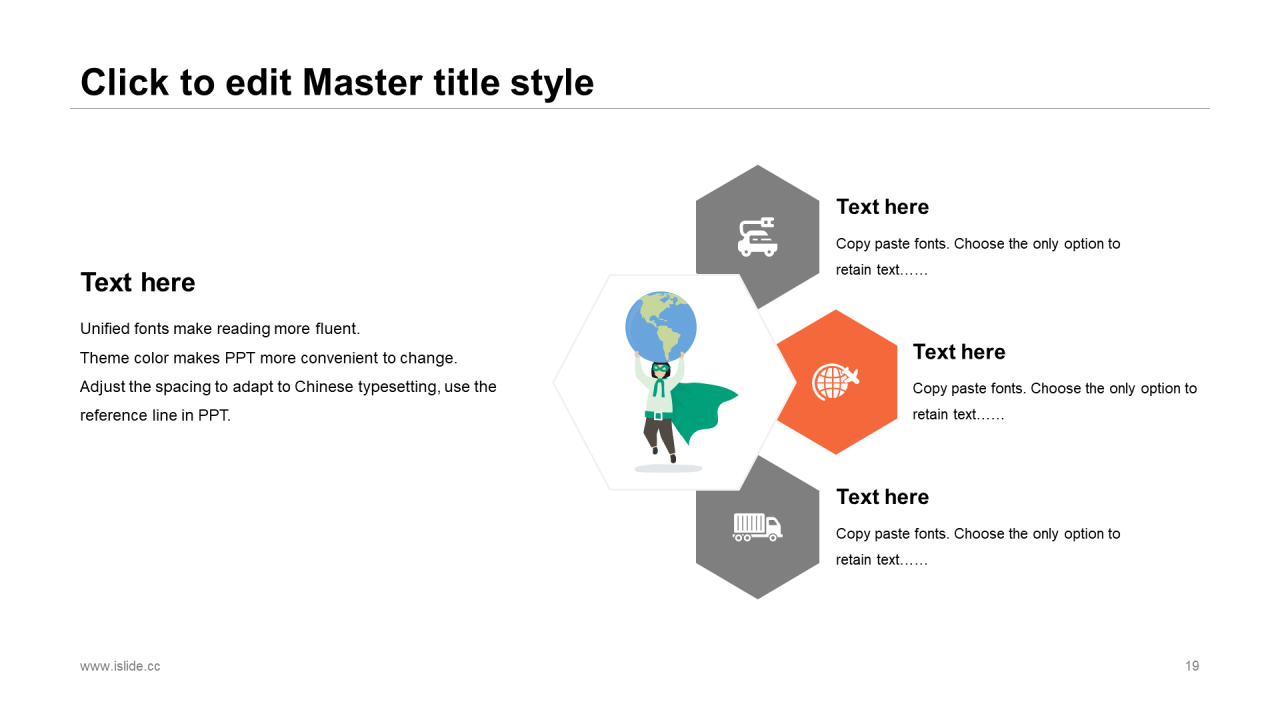 Click to edit Master title style

Text here

Unified fonts make reading more fluent.
Theme color makes PPT more convenient to change.
Adjust the spacing to adapt to Chinese typesetting, use the reference line in PPT.

Text here

Copy paste fonts. Choose the only option to retain text……

Text here

Copy paste fonts. Choose the only option to retain text……

Text here

Copy paste fonts. Choose the only option to retain text……

www.islide.cc

19